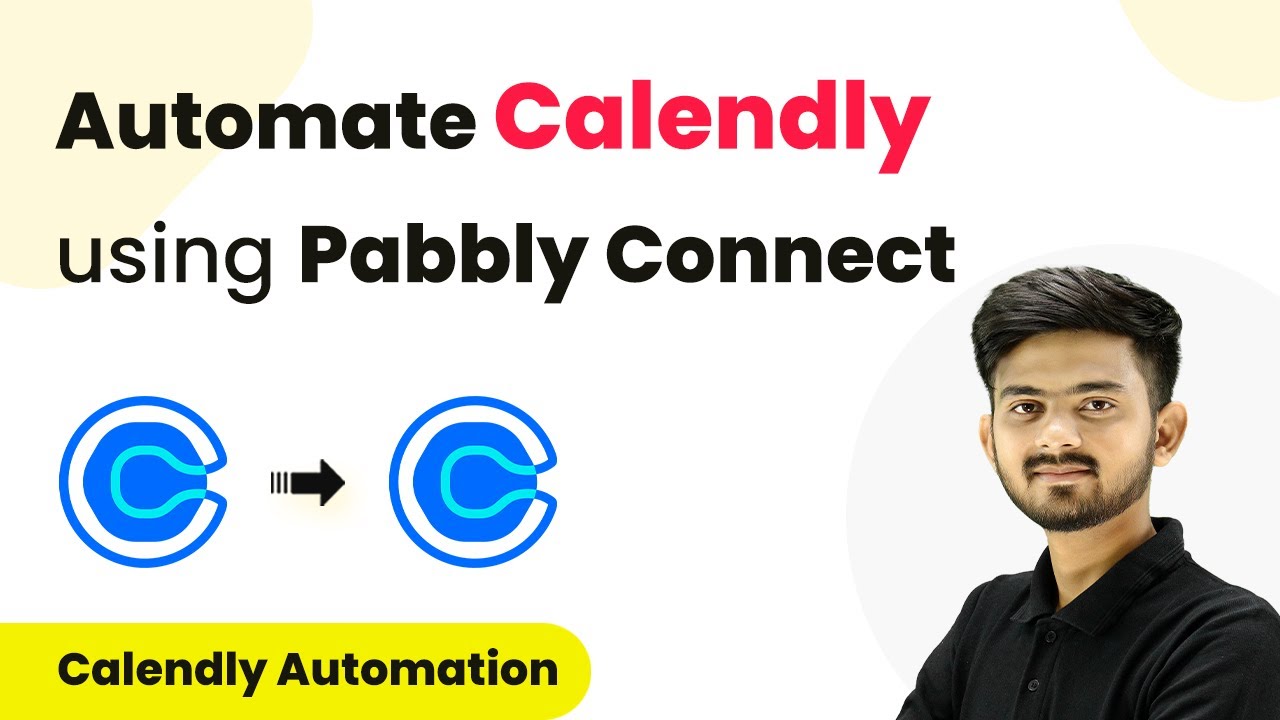 Automate Calendly using Pabbly Connect

Calendly Automation